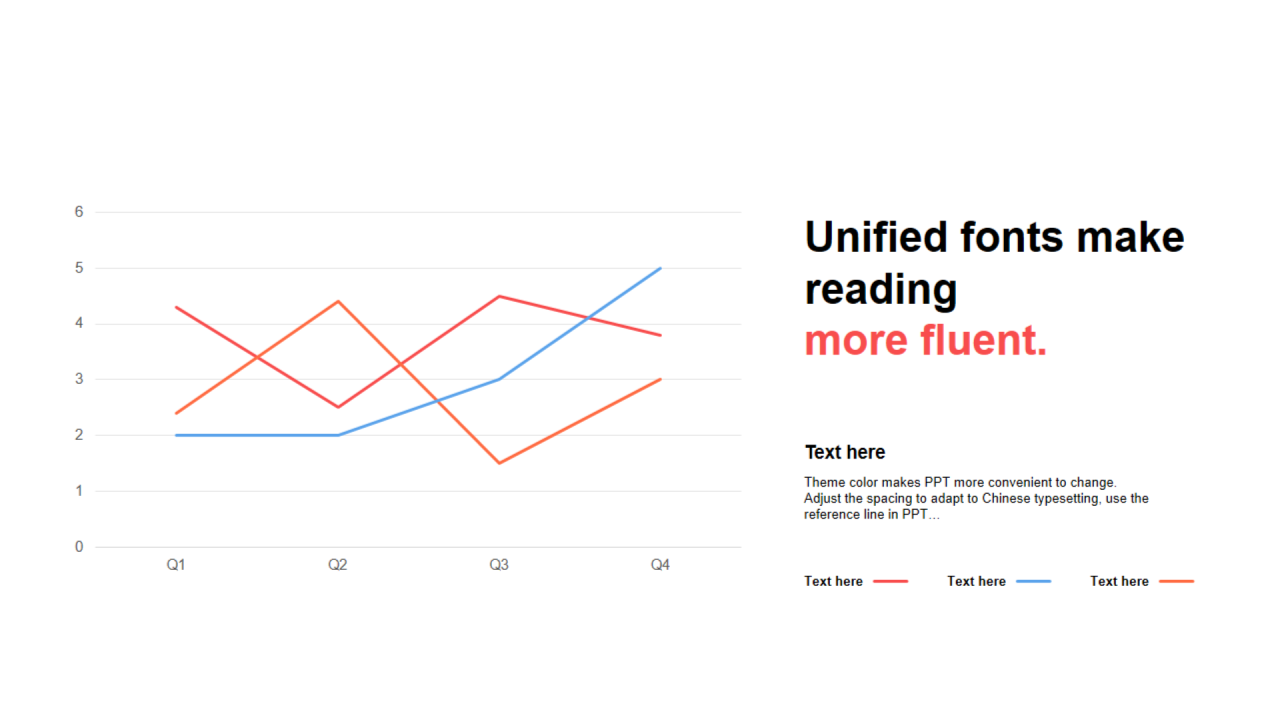 6
5
4
3
2
1
0
Q1 Q2 Q3 Q4

Unified fonts make reading
more fluent.

Text here

Theme color makes PPT more convenient to change. Adjust the spacing to adapt to Chinese typesetting, use the reference line in PPT...

Text here
Text here
Text here